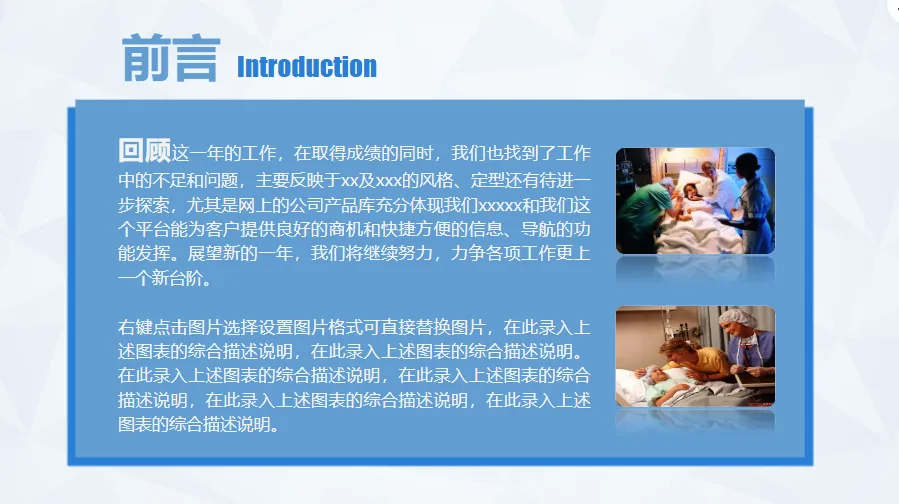 前言 Introduction

回顾这一年的工作，在取得成绩的同时，我们也找到了工作中的不足和问题，主要反映于xx及xxx的风格、定型还有待进一步探索，尤其是网上的公司产品库充分体现我们xxxxx和我们这个平台能为客户提供良好的商机和快捷方便的信息、导航的功能发挥。展望新的一年，我们将继续努力，力争各项工作更上一个新台阶。

右键点击图片选择设置图片格式可直接替换图片，在此录入上述图表的综合描述说明，在此录入上述图表的综合描述说明。在此录入上述图表的综合描述说明，在此录入上述图表的综合描述说明，在此录入上述图表的综合描述说明，在此录入上述图表的综合描述说明。